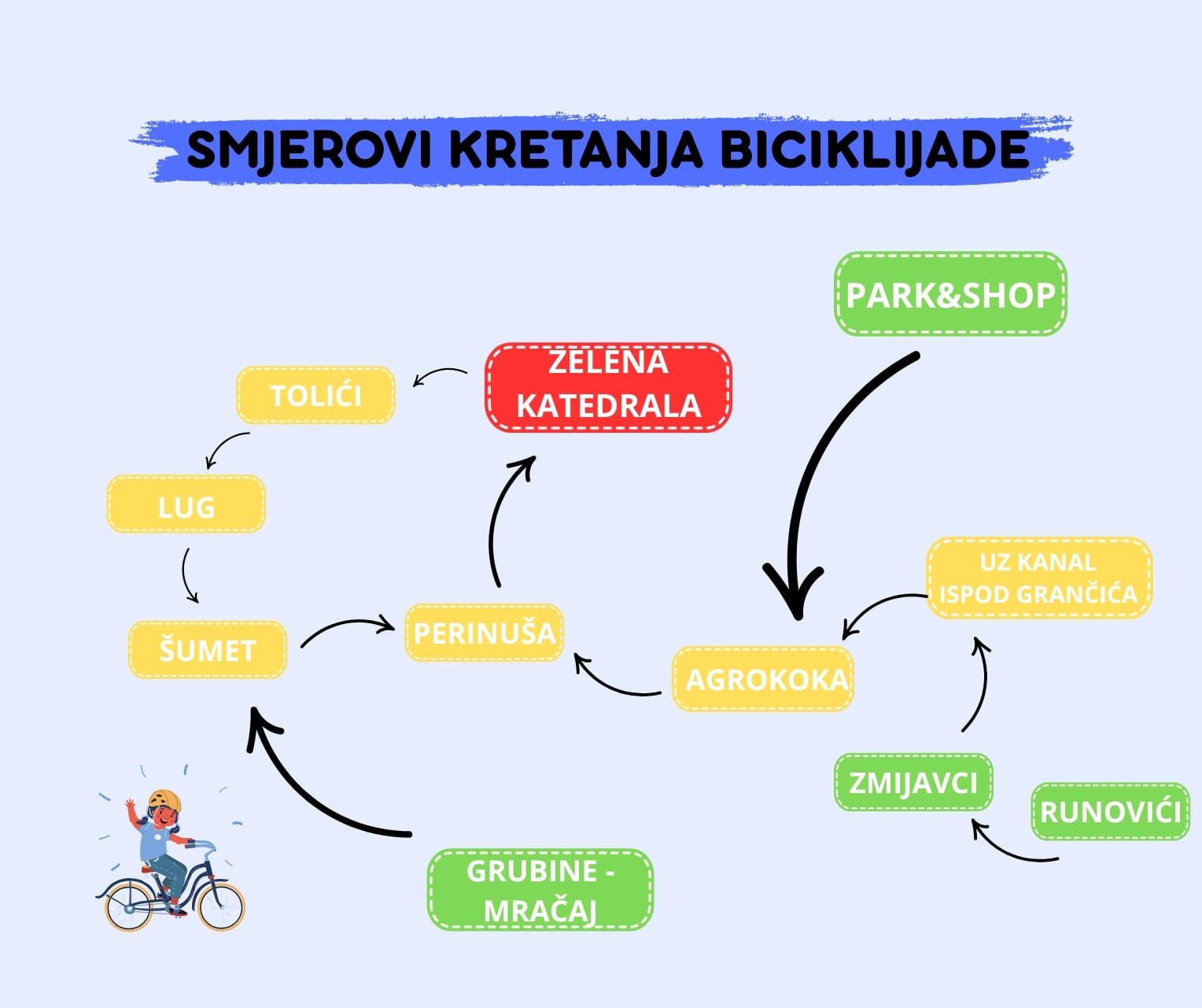 SMJEROVI KRETANJA BICIKLIJADE

PARK&SHOP

ZELENA KATEDRALA

TOLIĆI

LUG

ŠUMET

PERINUŠA

AGROKOKA

UZ KANAL ISPOD GRANČIĆA

ZMIJAVCI

RUNOVIĆI

GRUBINE - MRAČAJ